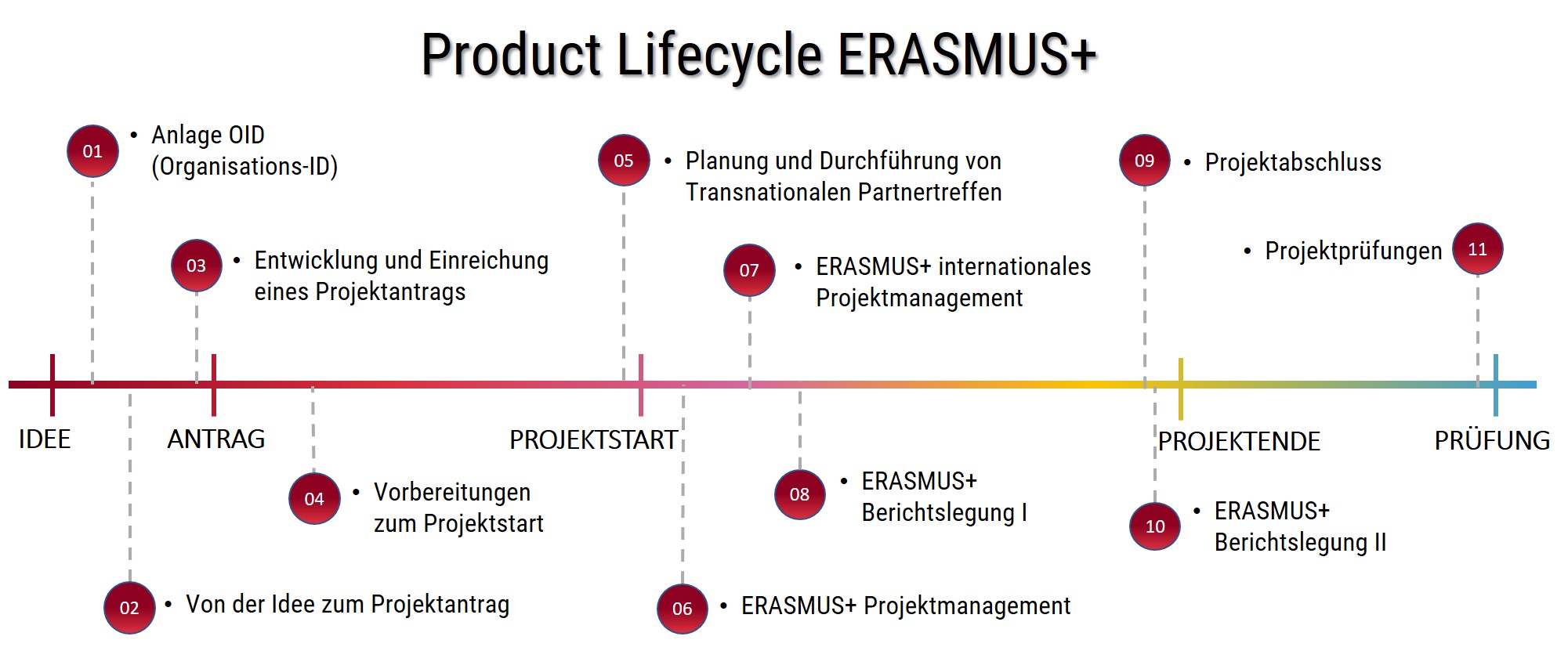 Product Lifecycle ERASMUS+

01 • Anlage OID (Organisations-ID)

03 • Entwicklung und Einreichung eines Projektantrags

05 • Planung und Durchführung von Transnationalen Partnertreffen

07 • ERASMUS+ internationales Projektmanagement

09 • Projektabschluss

• Projektprüfungen 11

IDEE

ANTRAG

PROJEKTSTART

PROJEKTENDE

PRÜFUNG

04 • Vorbereitungen zum Projektstart

08 • ERASMUS+ Berichtslegung I

10 • ERASMUS+ Berichtslegung II

02 • Von der Idee zum Projektantrag

06 • ERASMUS+ Projektmanagement